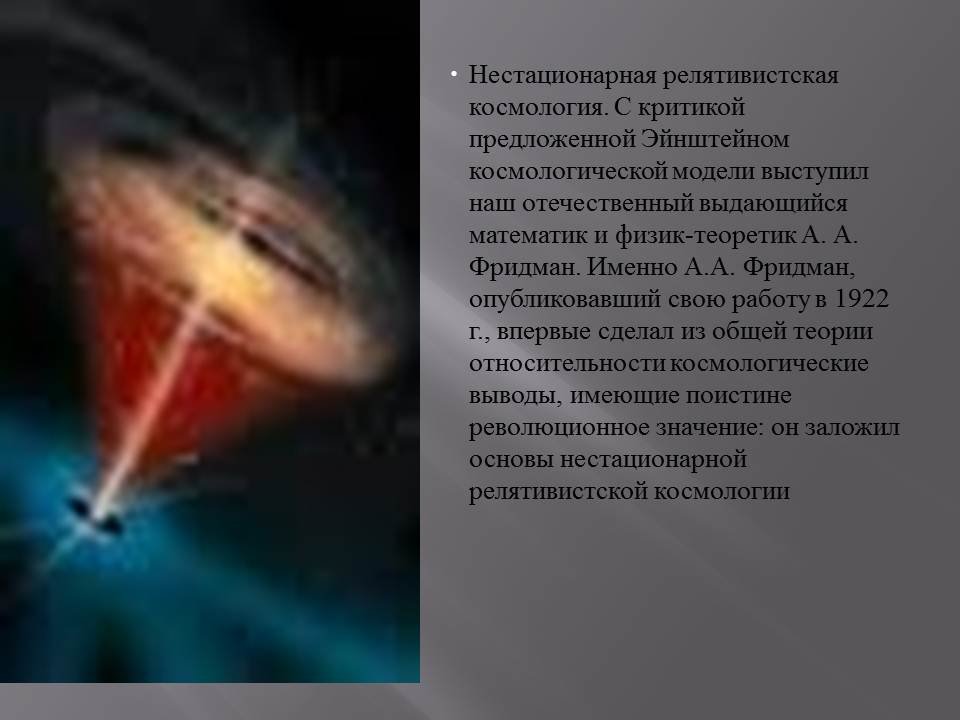 • Нестационарная релятивистская космология. С критикой предложенной Эйнштейном космологической модели выступил наш отечественный выдающийся математик и физик-теоретик А. А. Фридман. Именно А.А. Фридман, опубликовавший свою работу в 1922 г., впервые сделал из общей теории относительности космологические выводы, имеющие поистине революционное значение: он заложил основы нестационарной релятивистской космологии